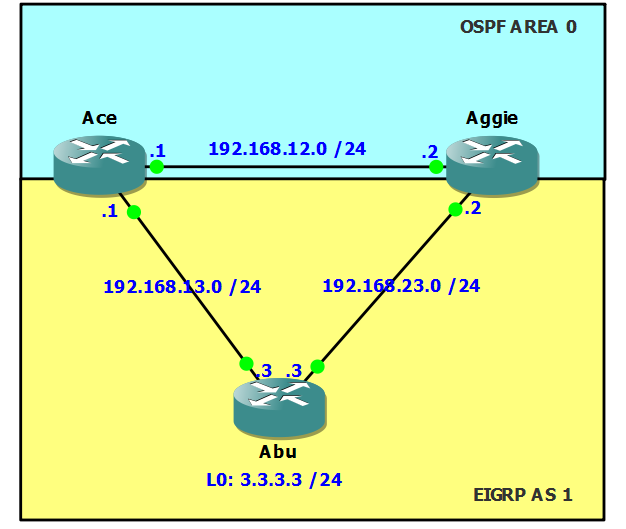 OSPF AREA 0

Ace

Aggie

.1

192.168.12.0 /24

.2

.1

.2

192.168.13.0 /24

192.168.23.0 /24

.3

.3

Abu

L0: 3.3.3.3 /24

EIGRP AS 1